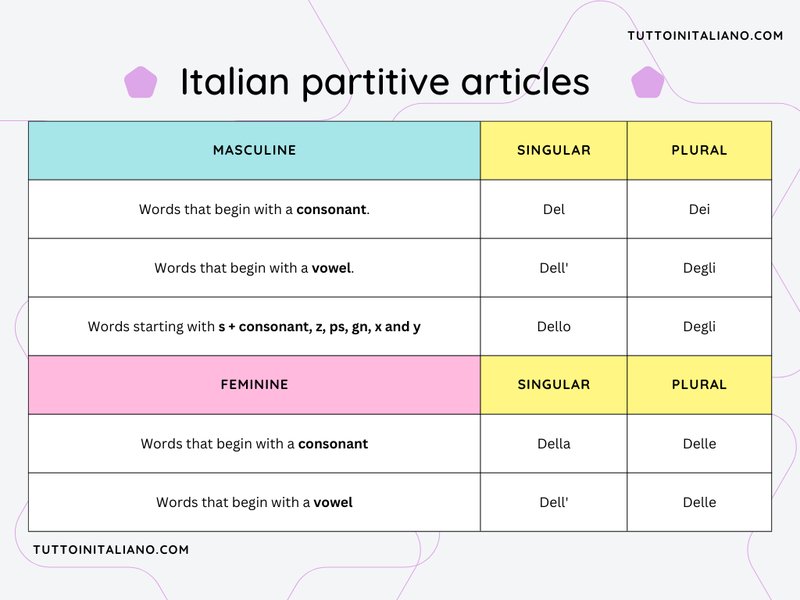 TUTTOINITALIANO.COM

Italian partitive articles

| MASCULINE | SINGULAR | PLURAL |
|---|---|---|
| Words that begin with a **consonant**. | Del | Dei |
| Words that begin with a **vowel**. | Dell' | Degli |
| Words starting with **s + consonant, z, ps, gn, x and y** | Dello | Degli |
| FEMININE | SINGULAR | PLURAL |
| Words that begin with a **consonant** | Della | Delle |
| Words that begin with a **vowel** | Dell' | Delle |

TUTTOINITALIANO.COM